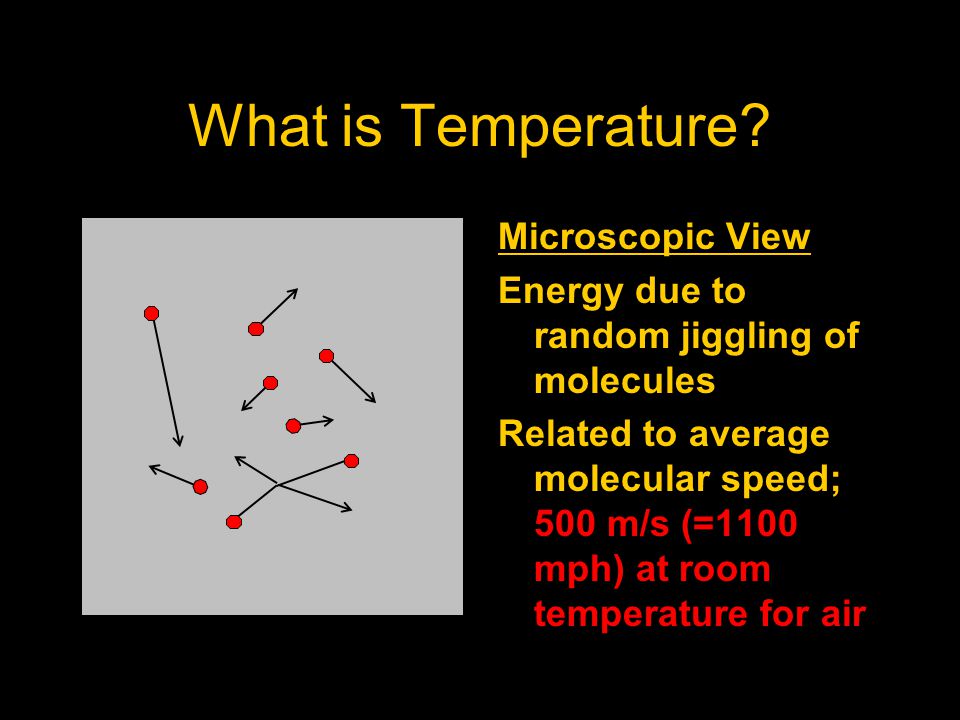 What is Temperature?

Microscopic View

Energy due to random jiggling of molecules

Related to average molecular speed; 500 m/s (=1100 mph) at room temperature for air